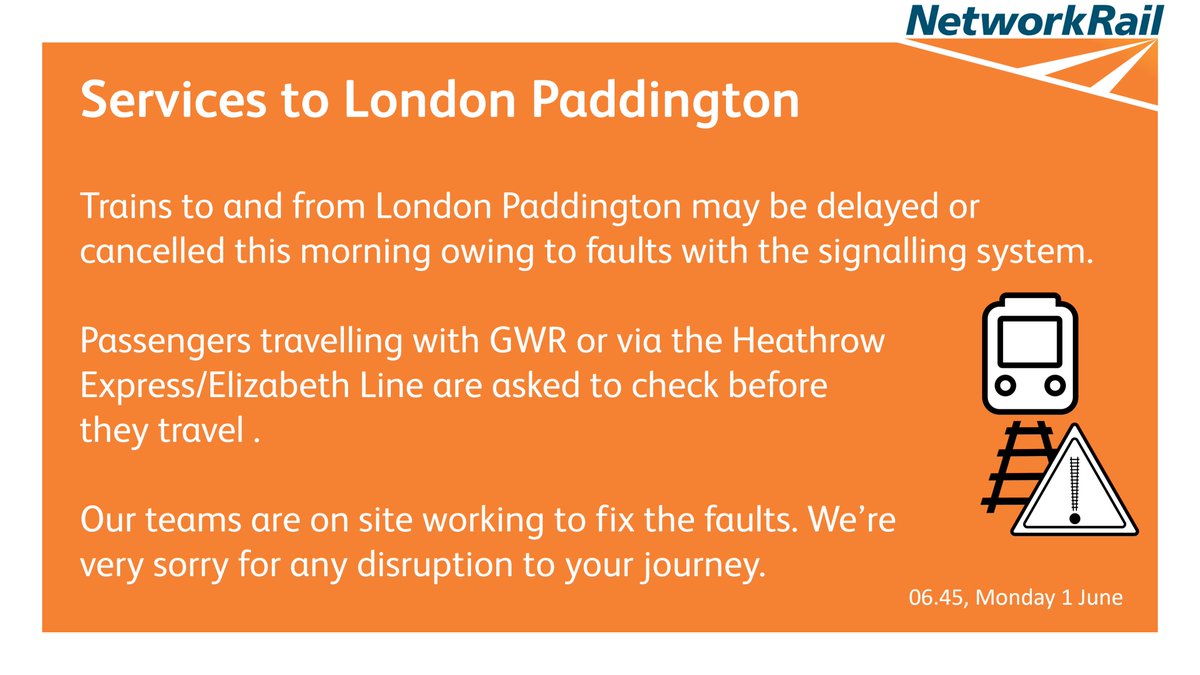 NetworkRail

Services to London Paddington

Trains to and from London Paddington may be delayed or cancelled this morning owing to faults with the signalling system.

Passengers travelling with GWR or via the Heathrow Express/Elizabeth Line are asked to check before they travel .

Our teams are on site working to fix the faults. We're very sorry for any disruption to your journey.

06.45, Monday 1 June